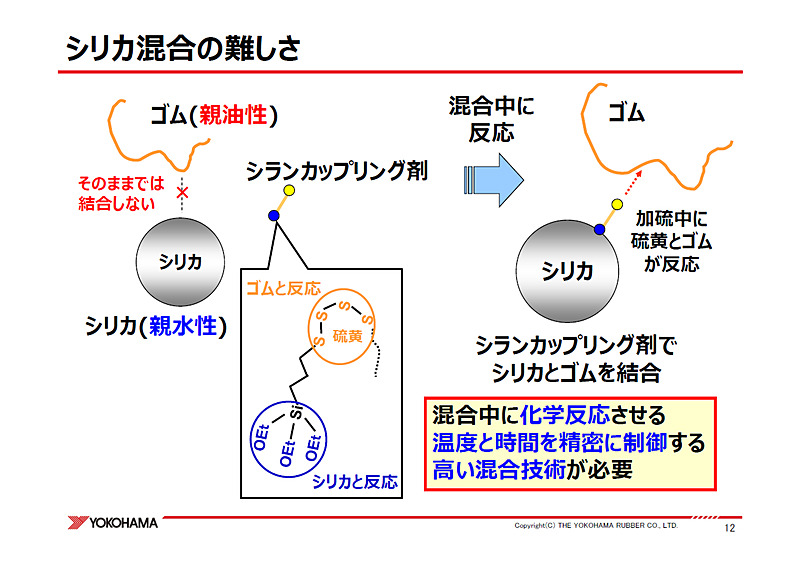 シリカ混合の難しさ

ゴム(親油性)

そのままでは結合しない

×

シリカ

シリカ(親水性)

シランカップリング剤

ゴムと反応

S S S S

硫黄

Si

OEt OEt OEt

シリカと反応

混合中に反応

ゴム

加硫中に硫黄とゴムが反応

シリカ

シランカップリング剤でシリカとゴムを結合

混合中に化学反応させる
温度と時間を精密に制御する
高い混合技術が必要

YOKOHAMA

Copyright(C) THE YOKOHAMA RUBBER CO., LTD.

12